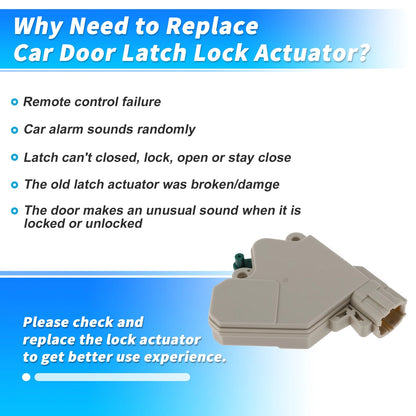 Why Need to Replace Car Door Latch Lock Actuator?

Remote control failure

Car alarm sounds randomly

Latch can't closed, lock, open or stay close

The old latch actuator was broken/damge

The door makes an unusual sound when it is locked or unlocked

Please check and replace the lock actuator to get better use experience.